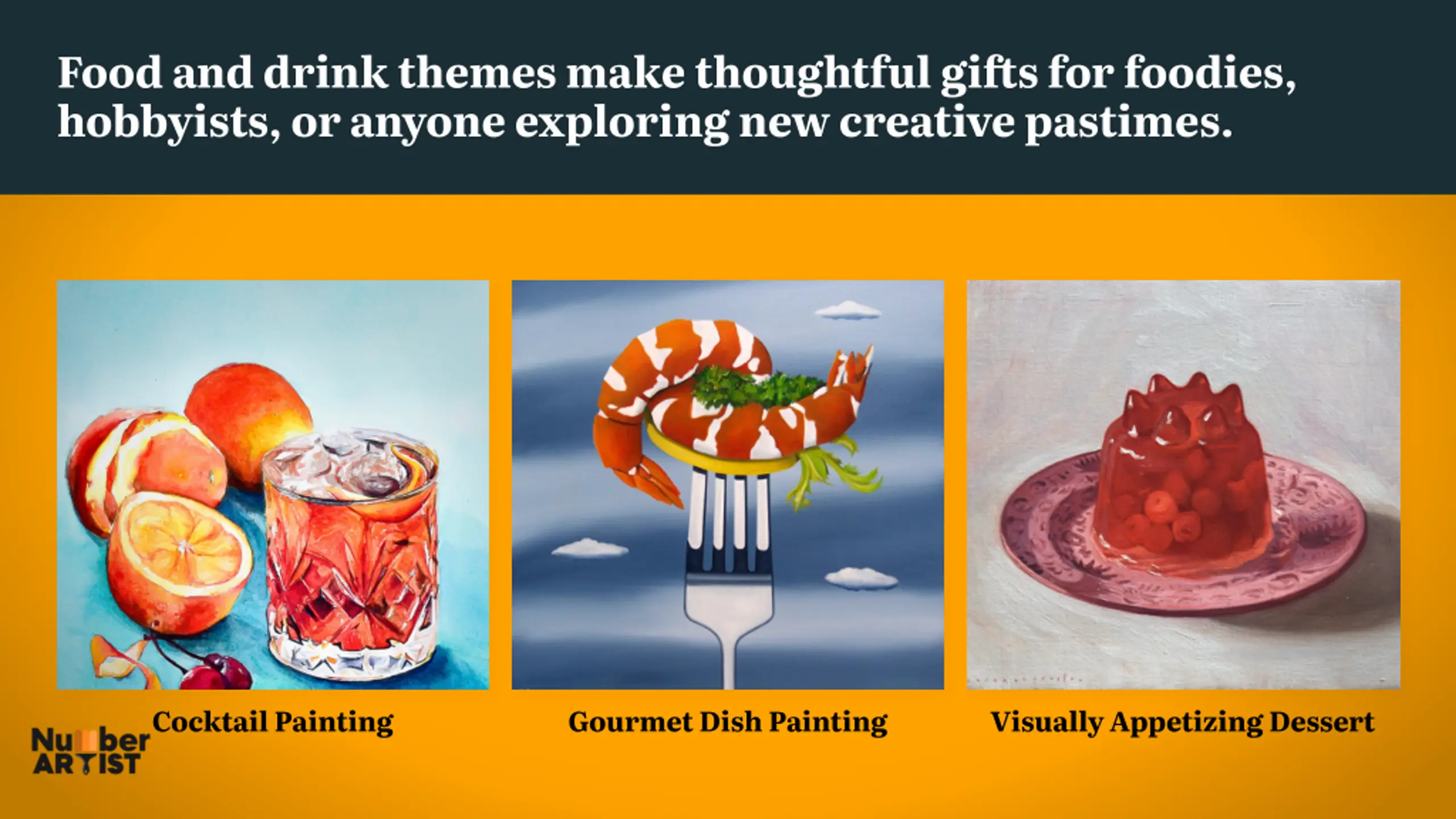 Food and drink themes make thoughtful gifts for foodies, hobbyists, or anyone exploring new creative pastimes.

Cocktail Painting

Gourmet Dish Painting

Visually Appetizing Dessert

Number ARTIST